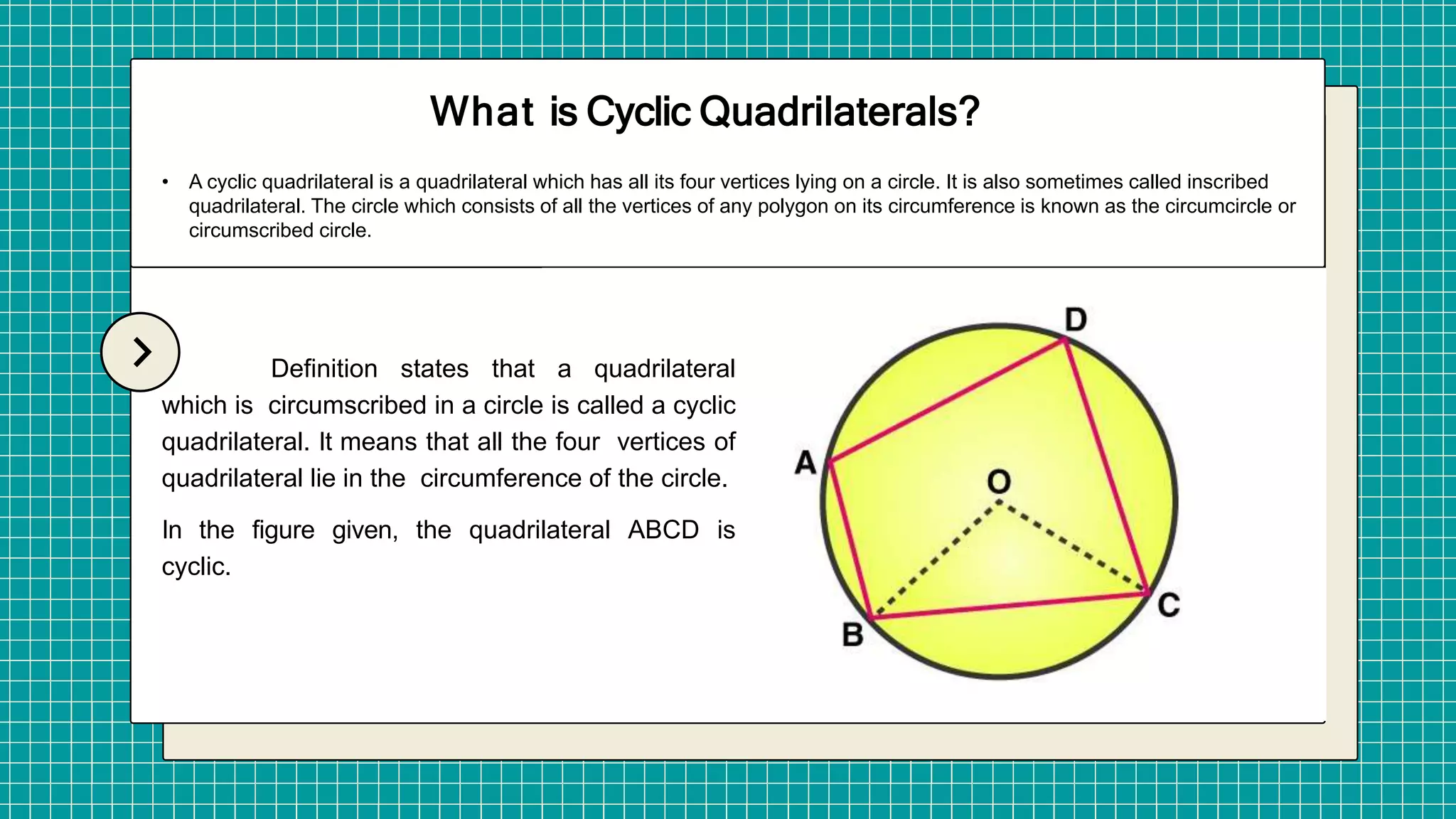 What is Cyclic Quadrilaterals?

• A cyclic quadrilateral is a quadrilateral which has all its four vertices lying on a circle. It is also sometimes called inscribed quadrilateral. The circle which consists of all the vertices of any polygon on its circumference is known as the circumcircle or circumscribed circle.

Definition states that a quadrilateral which is circumscribed in a circle is called a cyclic quadrilateral. It means that all the four vertices of quadrilateral lie in the circumference of the circle.

In the figure given, the quadrilateral ABCD is cyclic.

D
A
O
C
B